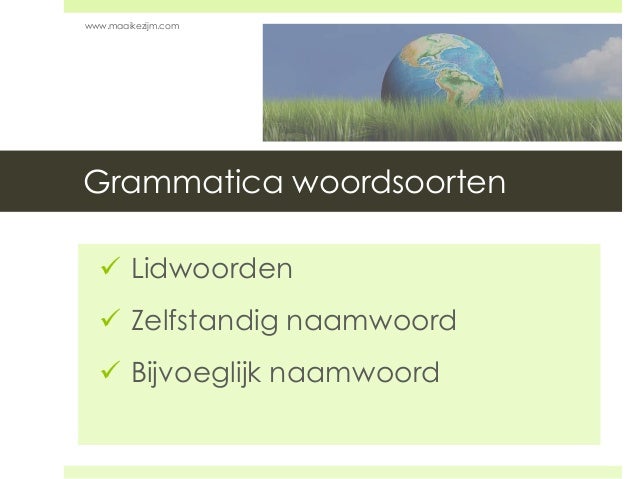 www.maaikezijm.com

Grammatica woordsoorten

✓ Lidwoorden
✓ Zelfstandig naamwoord
✓ Bijvoeglijk naamwoord